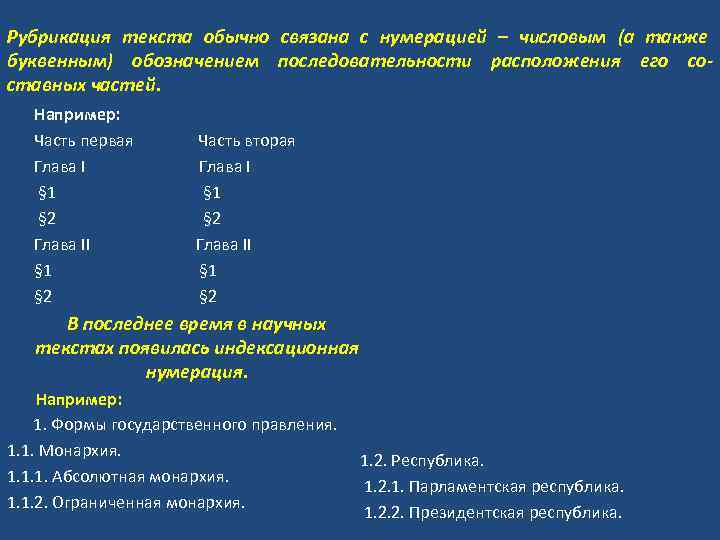 Рубрикация текста обычно связана с нумерацией – числовым (а также буквенным) обозначением последовательности расположения его составных частей.

Например:

Часть первая
Глава I
§1
§2
Глава II
§1
§2

Часть вторая
Глава I
§1
§2
Глава II
§1
§2

В последнее время в научных текстах появилась индексационная нумерация.

Например:

1. Формы государственного правления.
1.1. Монархия.
1.1.1. Абсолютная монархия.
1.1.2. Ограниченная монархия.

1.2. Республика.
1.2.1. Парламентская республика.
1.2.2. Президентская республика.